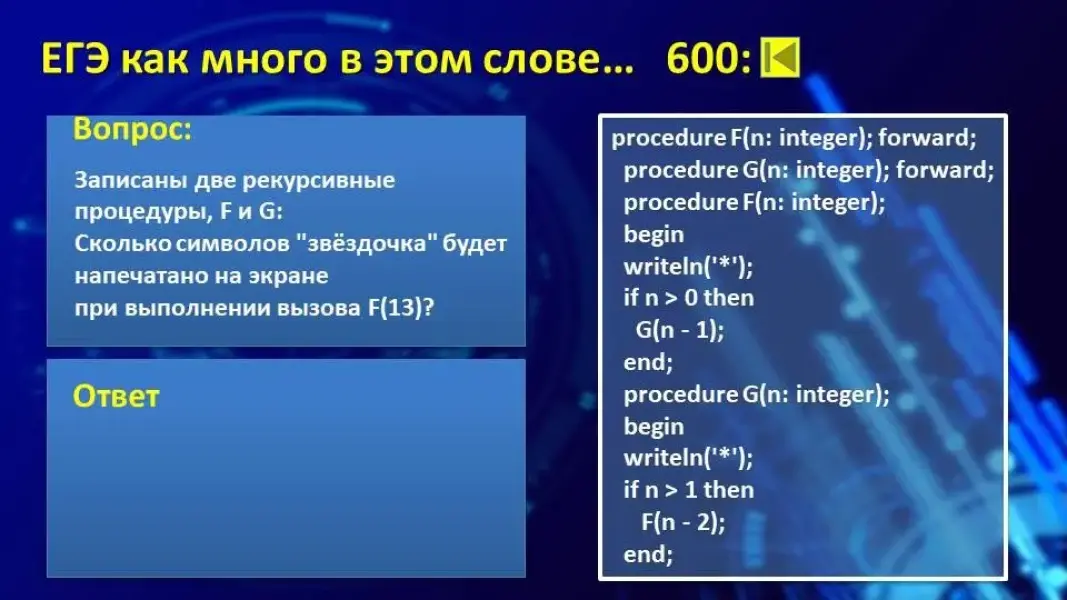 ЕГЭ как много в этом слове… 600:

Вопрос:

Записаны две рекурсивные процедуры, F и G:
Сколько символов "звёздочка" будет напечатано на экране
при выполнении вызова F(13)?

Ответ

procedure F(n: integer); forward;
procedure G(n: integer); forward;
procedure F(n: integer);
begin
writeln('*');
if n > 0 then
G(n - 1);
end;
procedure G(n: integer);
begin
writeln('*');
if n > 1 then
F(n - 2);
end;